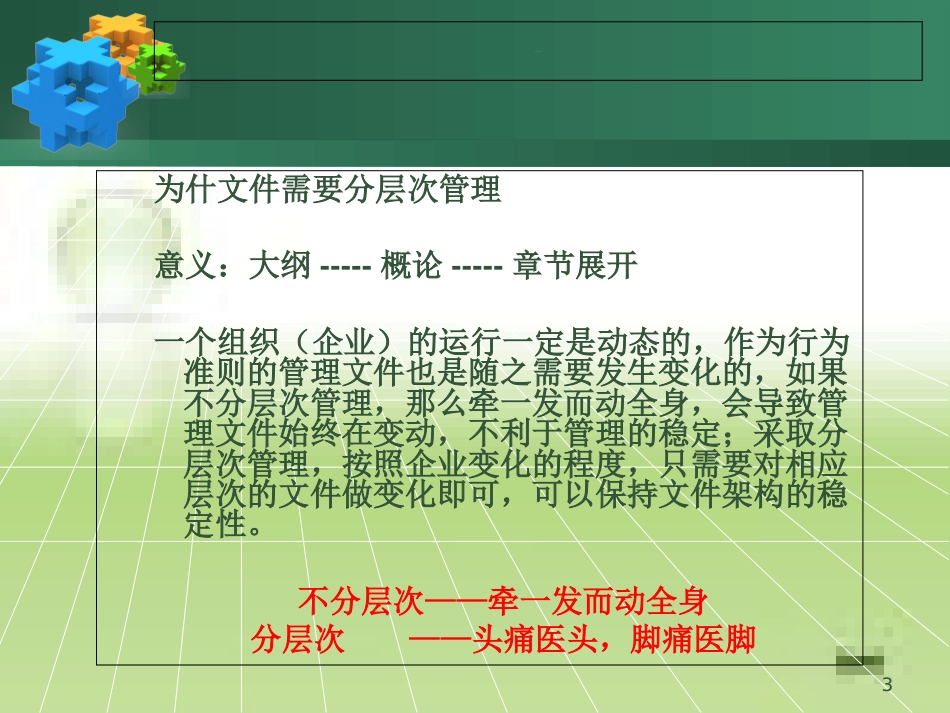 为什文件需要分层次管理

意义：大纲 ----- 概论 ----- 章节展开

一个组织（企业）的运行一定是动态的，作为行为准则的管理文件也是随之需要发生变化的，如果不分层次管理，那么牵一发而动全身，会导致管理文件始终在变动，不利于管理的稳定；采取分层次管理，按照企业变化的程度，只需要对相应层次的文件做变化即可，可以保持文件架构的稳定性。

不分层次——牵一发而动全身
分层次 ——头痛医头，脚痛医脚

3